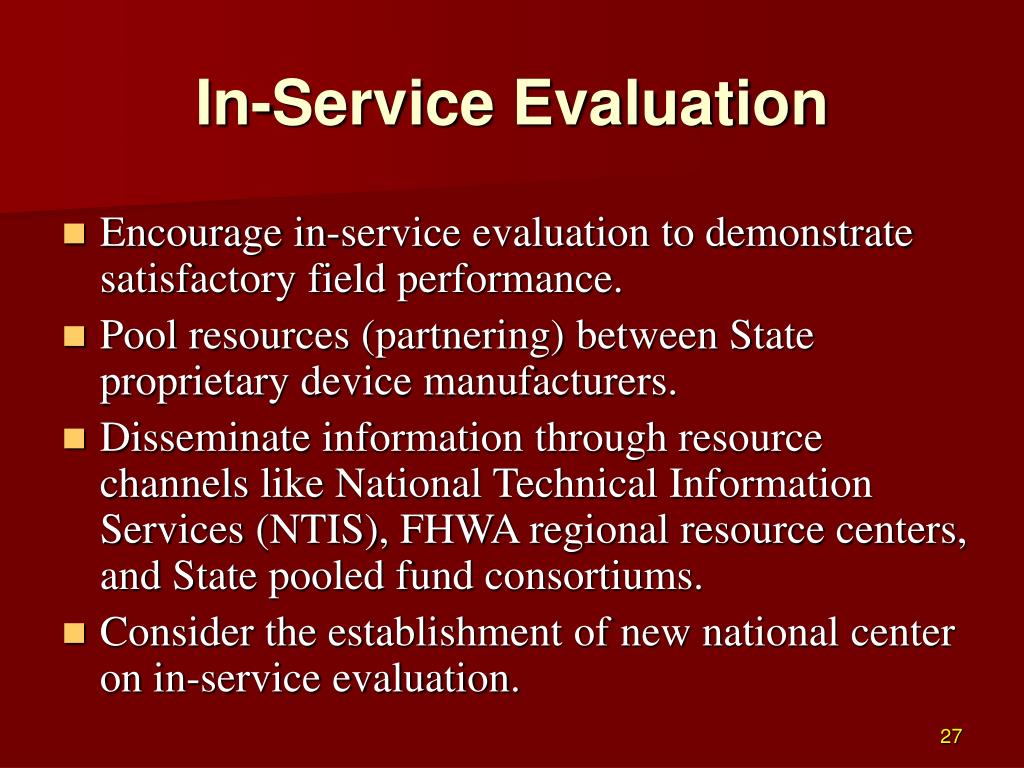 In-Service Evaluation

- Encourage in-service evaluation to demonstrate satisfactory field performance.
- Pool resources (partnering) between State proprietary device manufacturers.
- Disseminate information through resource channels like National Technical Information Services (NTIS), FHWA regional resource centers, and State pooled fund consortiums.
- Consider the establishment of new national center on in-service evaluation.

27